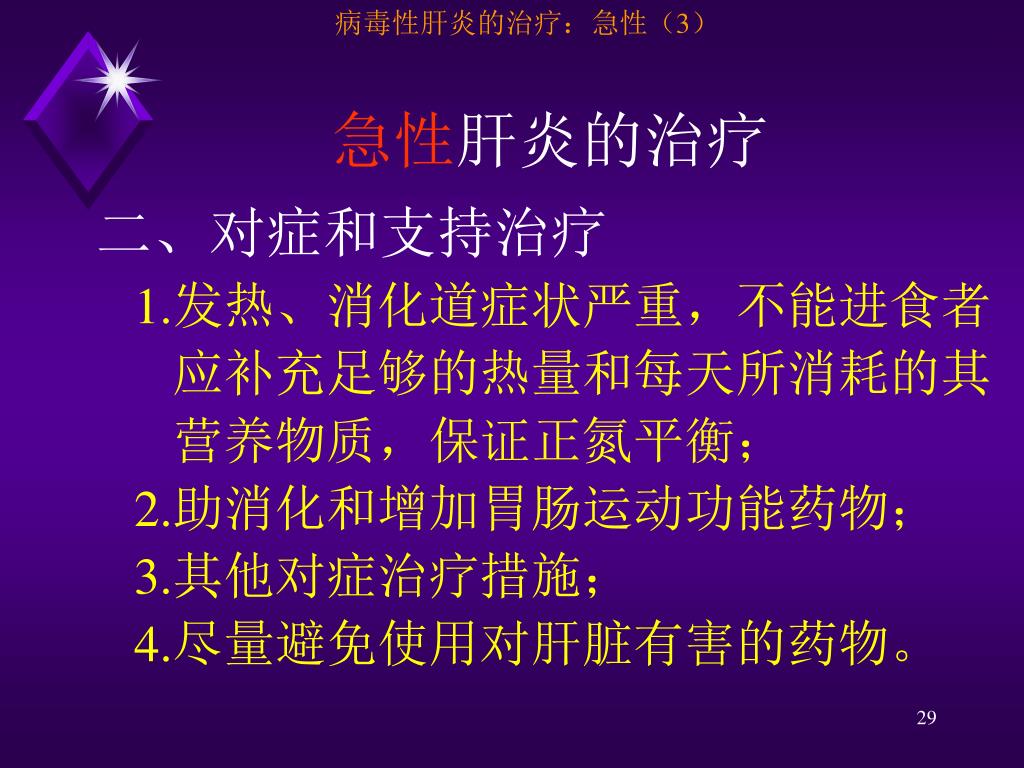 病毒性肝炎的治疗：急性（3）

急性肝炎的治疗

二、对症和支持治疗

1.发热、消化道症状严重，不能进食者应补充足够的热量和每天所消耗的其营养物质，保证正氮平衡；

2.助消化和增加胃肠运动功能药物；

3.其他对症治疗措施；

4.尽量避免使用对肝脏有害的药物。

29